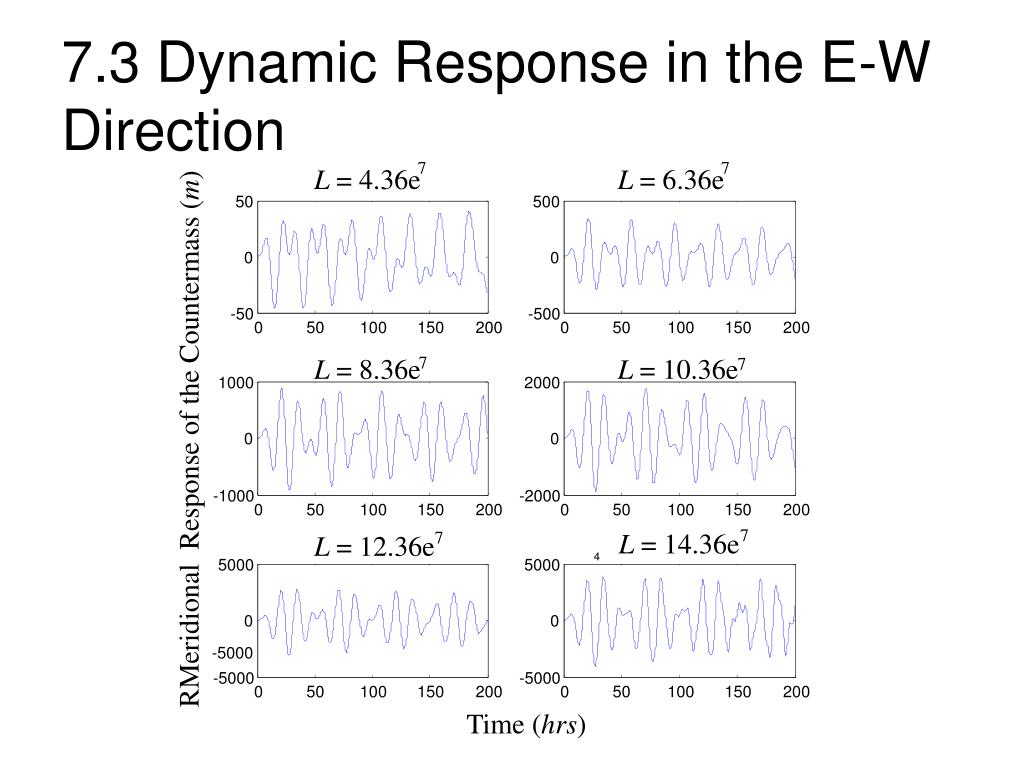 7.3 Dynamic Response in the E-W Direction

RMeridional Response of the Countermass ($m$)

$L = 4.36e^7$

50
0
-50
0 50 100 150 200

$L = 6.36e^7$

500
0
-500
0 50 100 150 200

$L = 8.36e^7$

1000
0
-1000
0 50 100 150 200

$L = 10.36e^7$

2000
0
-2000
0 50 100 150 200

$L = 12.36e^7$

5000
0
-5000
-5000
0 50 100 150 200

4

$L = 14.36e^7$

5000
0
-5000
0 50 100 150 200

Time ($hrs$)